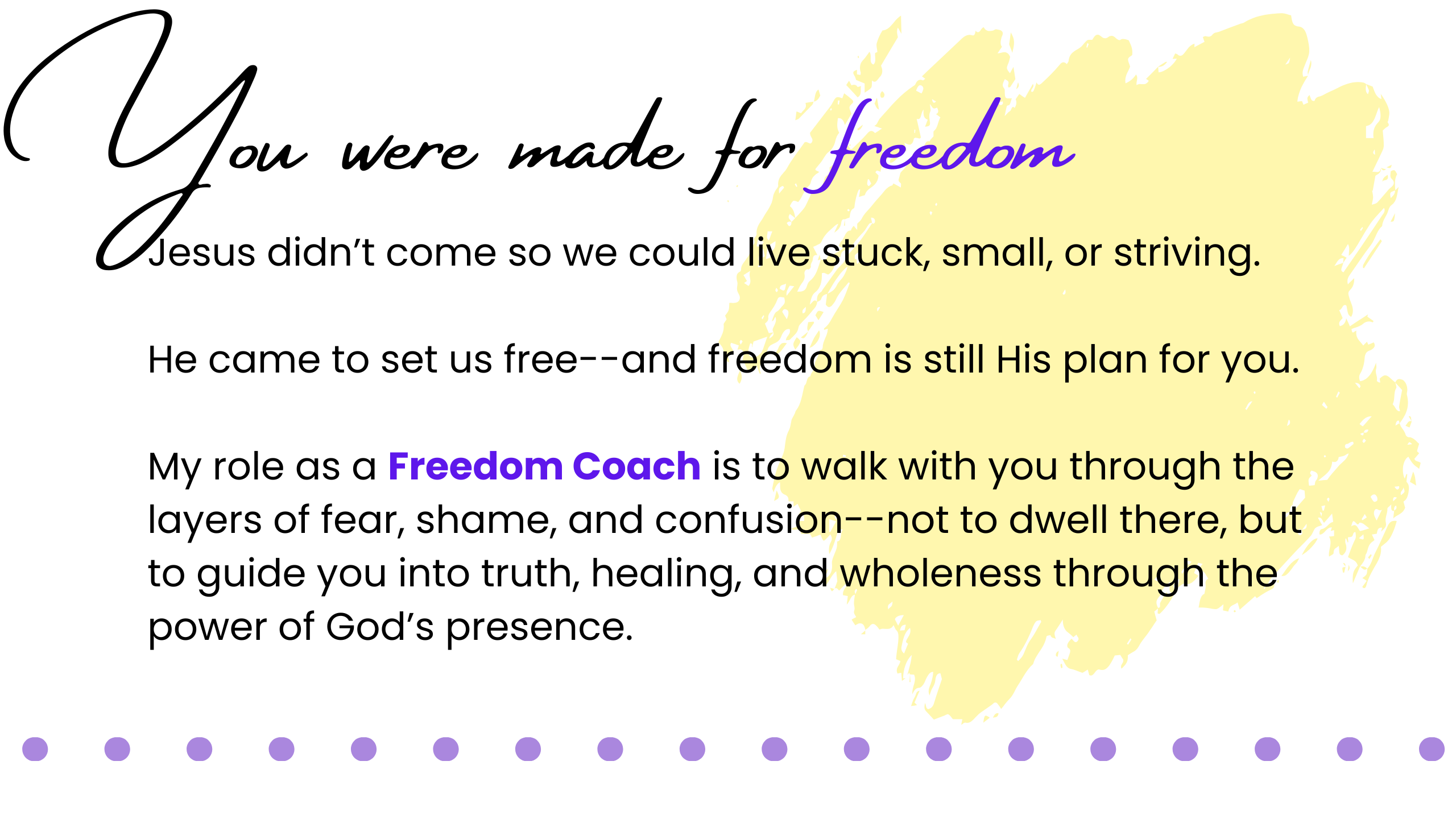 You were made for freedom

Jesus didn’t come so we could live stuck, small, or striving.

He came to set us free--and freedom is still His plan for you.

My role as a Freedom Coach is to walk with you through the layers of fear, shame, and confusion--not to dwell there, but to guide you into truth, healing, and wholeness through the power of God’s presence.